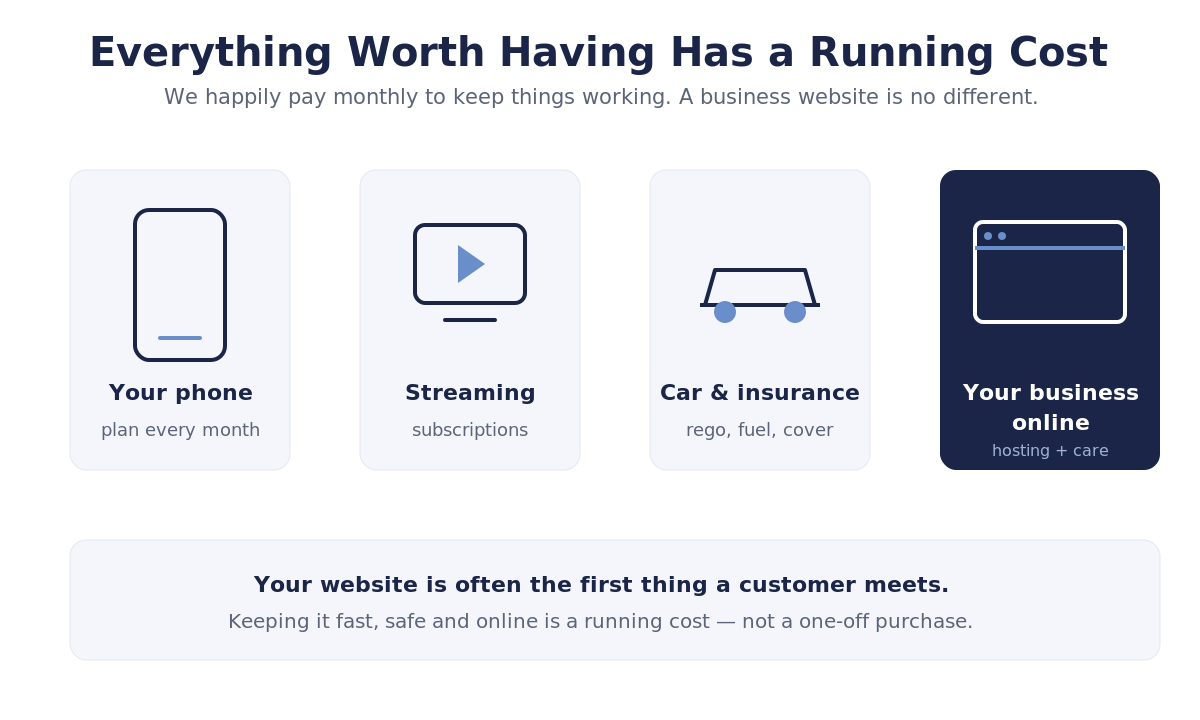 Everything Worth Having Has a Running Cost

We happily pay monthly to keep things working. A business website is no different.

Your phone
plan every month

Streaming
subscriptions

Car & insurance
rego, fuel, cover

Your business online
hosting + care

Your website is often the first thing a customer meets.
Keeping it fast, safe and online is a running cost — not a one-off purchase.